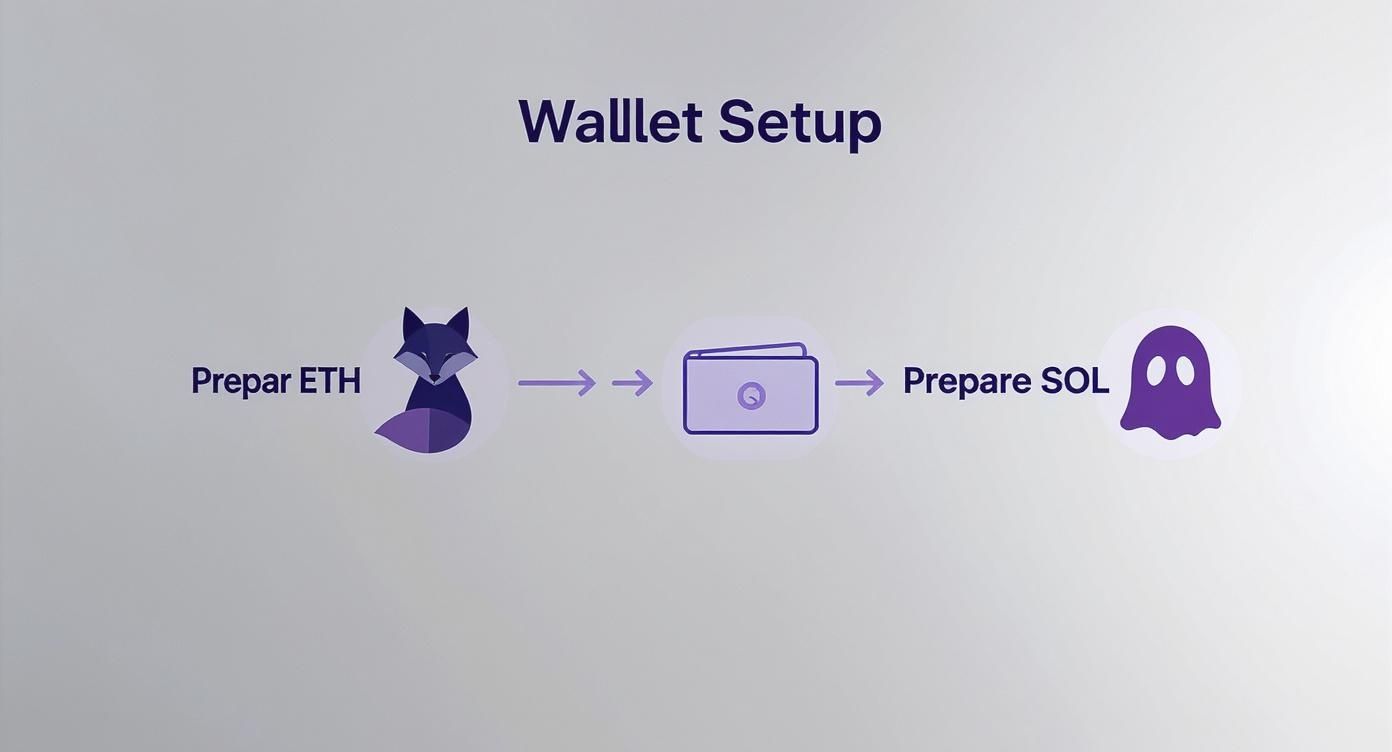 Wallet Setup

Prepar ETH

Prepare SOL